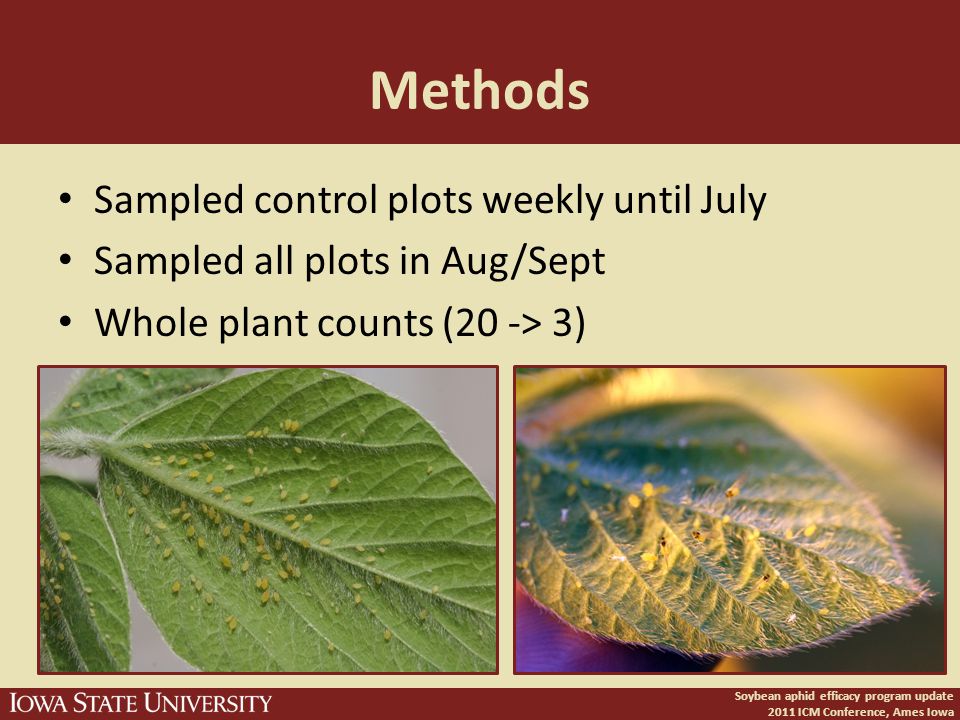 Methods

• Sampled control plots weekly until July
• Sampled all plots in Aug/Sept
• Whole plant counts (20 -> 3)

IOWA STATE UNIVERSITY

Soybean aphid efficacy program update
2011 ICM Conference, Ames Iowa